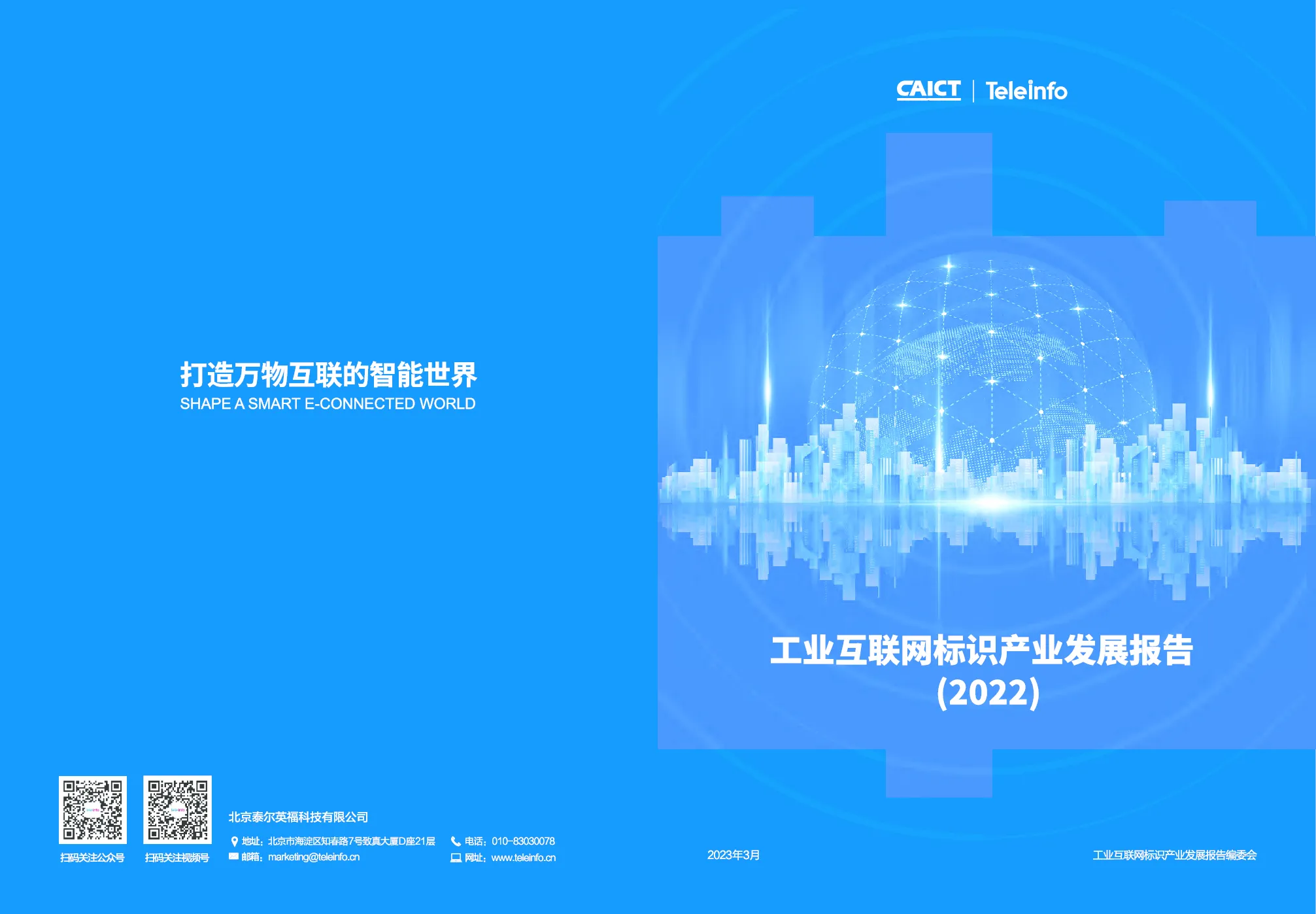 打造万物互联的智能世界
SHAPE A SMART E-CONNECTED WORLD

扫码关注公众号

扫码关注视频号

北京泰尔英福科技有限公司

地址：北京市海淀区知春路7号致真大厦D座21层

邮箱：marketing@teleinfo.cn

电话：010-83030078

网址：www.teleinfo.cn

CAICT | Teleinfo

工业互联网标识产业发展报告
(2022)

2023年3月

工业互联网标识产业发展报告编委会